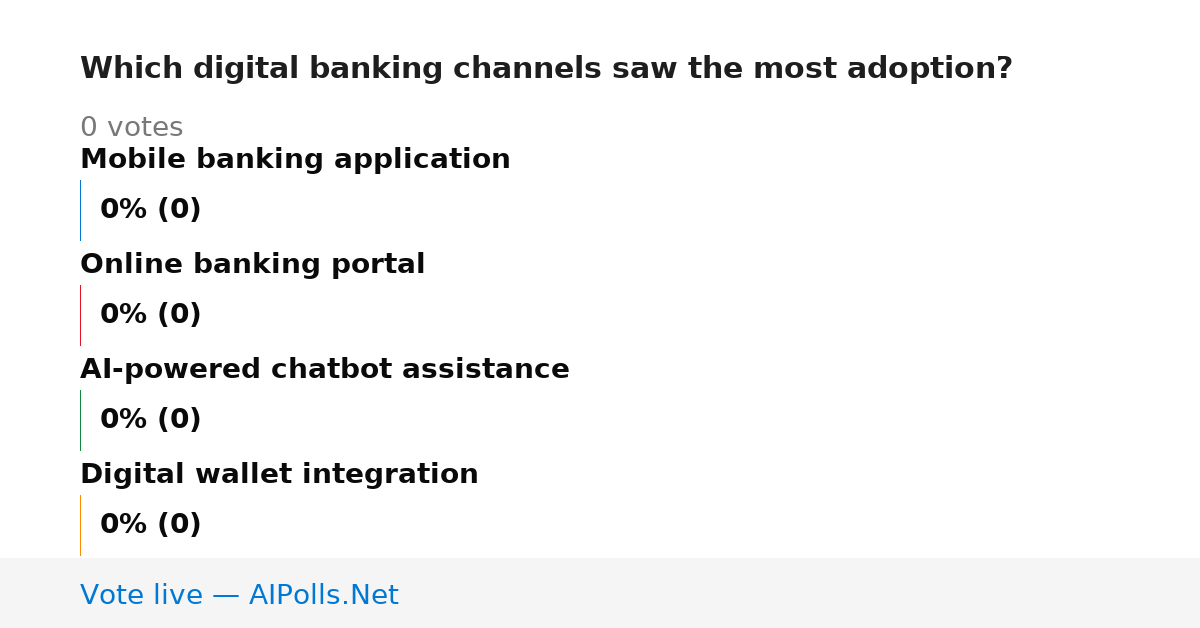 Which digital banking channels saw the most adoption?

0 votes

Mobile banking application

0% (0)

Online banking portal

0% (0)

AI-powered chatbot assistance

0% (0)

Digital wallet integration

0% (0)

Vote live — AIPolls.Net